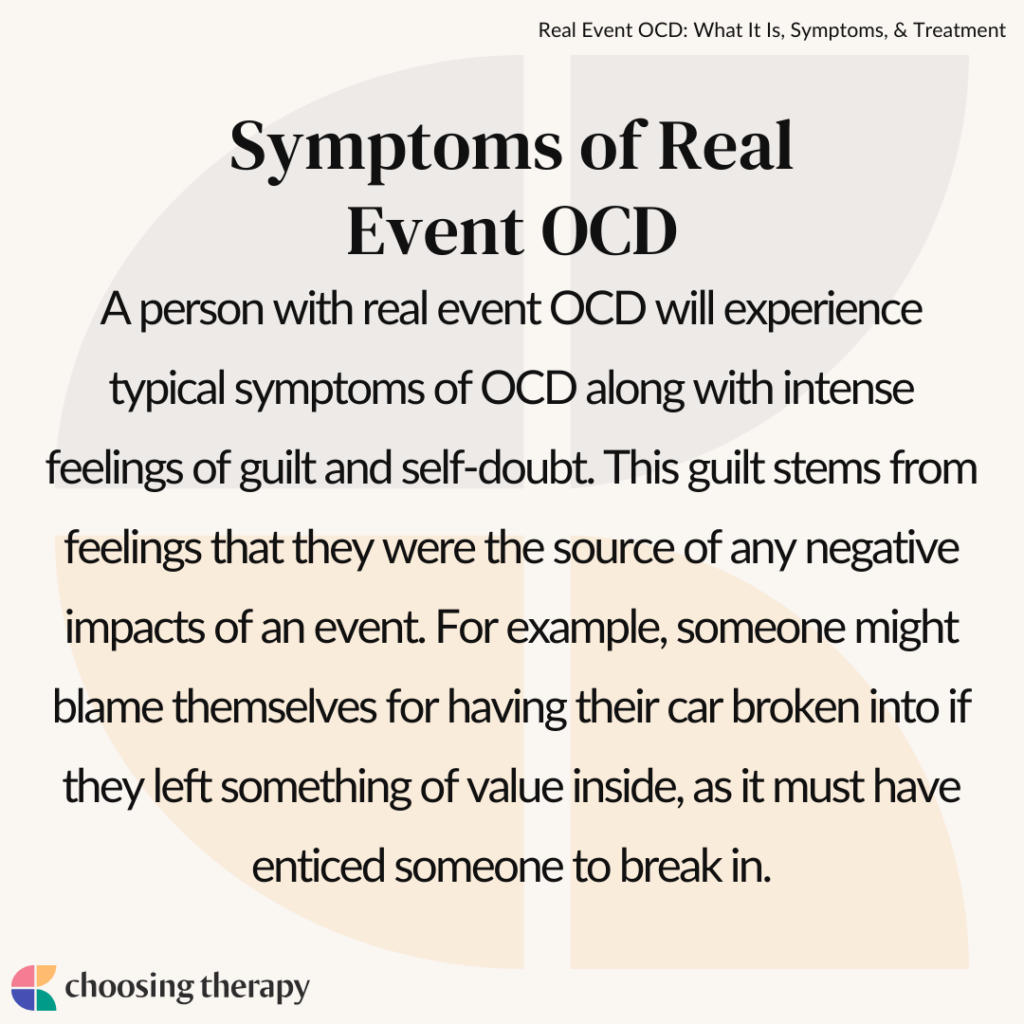 Real Event OCD: What It Is, Symptoms, & Treatment

Symptoms of Real Event OCD

A person with real event OCD will experience typical symptoms of OCD along with intense feelings of guilt and self-doubt. This guilt stems from feelings that they were the source of any negative impacts of an event. For example, someone might blame themselves for having their car broken into if they left something of value inside, as it must have enticed someone to break in.

choosing therapy